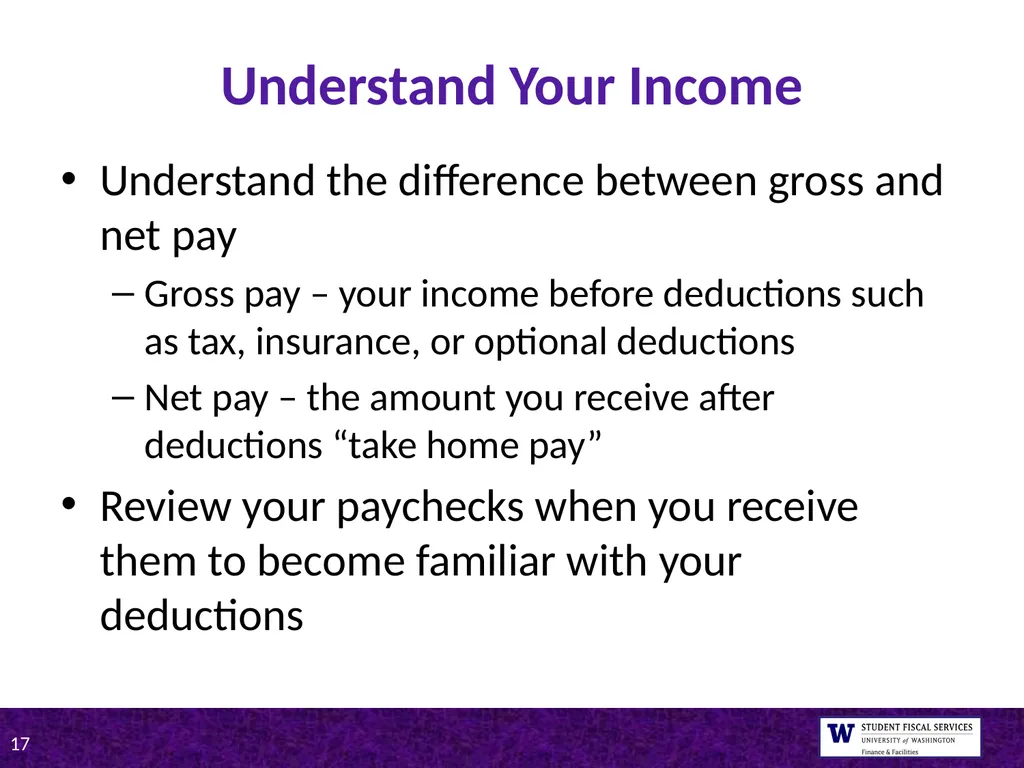 Understand Your Income

• Understand the difference between gross and net pay

– Gross pay – your income before deductions such as tax, insurance, or optional deductions

– Net pay – the amount you receive after deductions “take home pay”

• Review your paychecks when you receive them to become familiar with your deductions

17

W STUDENT FISCAL SERVICES
UNIVERSITY of WASHINGTON
Finance & Facilities